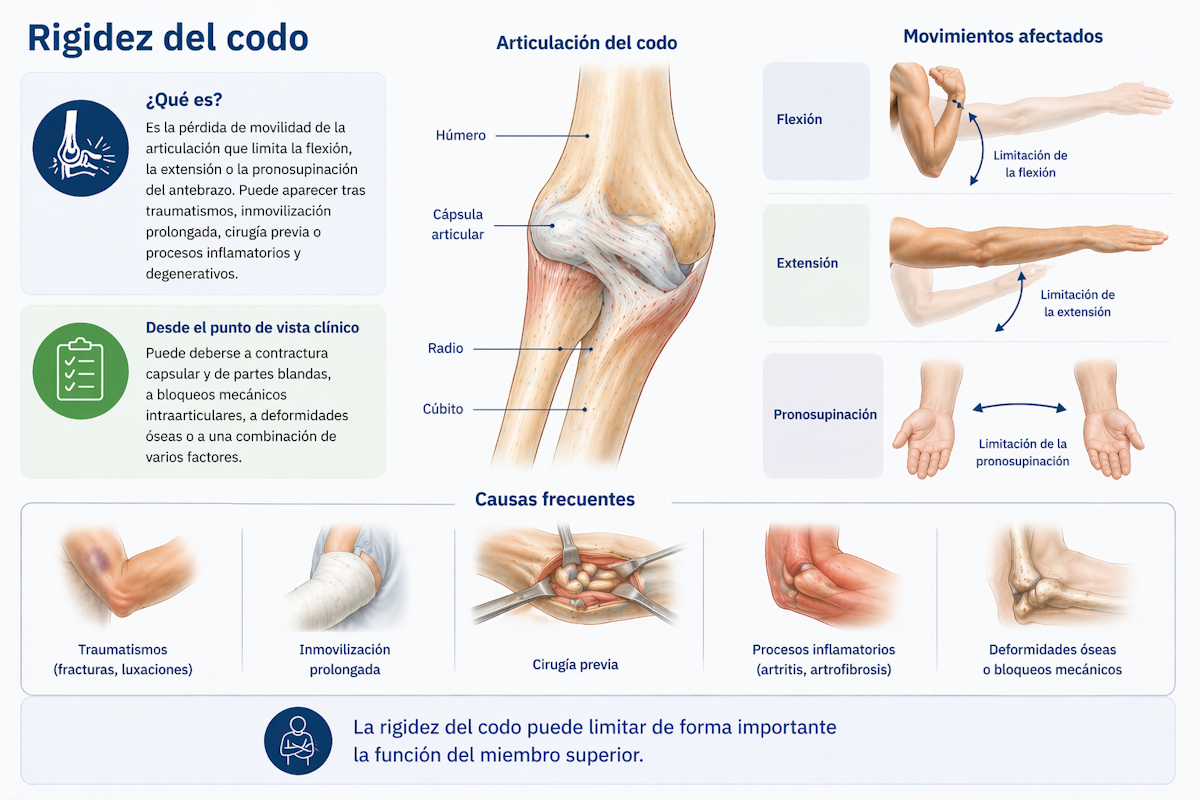 Rigidez del codo

¿Qué es?

Es la pérdida de movilidad de la articulación que limita la flexión, la extensión o la pronosupinación del antebrazo. Puede aparecer tras traumatismos, inmovilización prolongada, cirugía previa o procesos inflamatorios y degenerativos.

Desde el punto de vista clínico

Puede deberse a contractura capsular y de partes blandas, a bloqueos mecánicos intraarticulares, a deformidades óseas o a una combinación de varios factores.

Articulación del codo

Húmero

Cápsula articular

Radio

Cúbito

Movimientos afectados

Flexión

Limitación de la flexión

Extensión

Limitación de la extensión

Pronosupinación

Limitación de la pronosupinación

Causas frecuentes

Traumatismos (fracturas, luxaciones)

Inmovilización prolongada

Cirugía previa

Procesos inflamatorios (artritis, artrofibrosis)

Deformidades óseas o bloqueos mecánicos

La rigidez del codo puede limitar de forma importante la función del miembro superior.